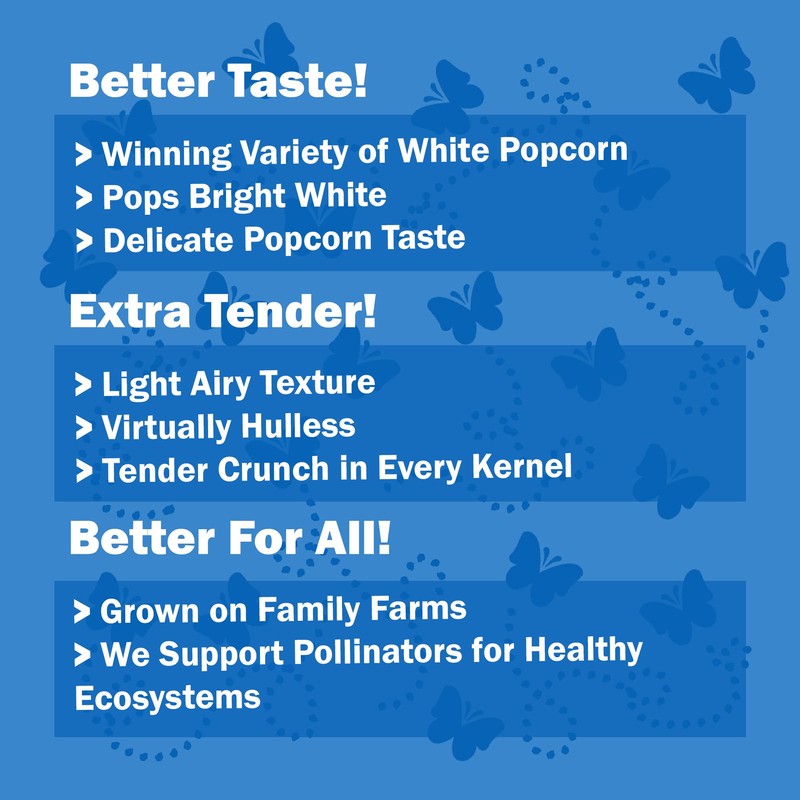 Better Taste!

> Winning Variety of White Popcorn
> Pops Bright White
> Delicate Popcorn Taste

Extra Tender!

> Light Airy Texture
> Virtually Hulless
> Tender Crunch in Every Kernel

Better For All!

> Grown on Family Farms
> We Support Pollinators for Healthy Ecosystems